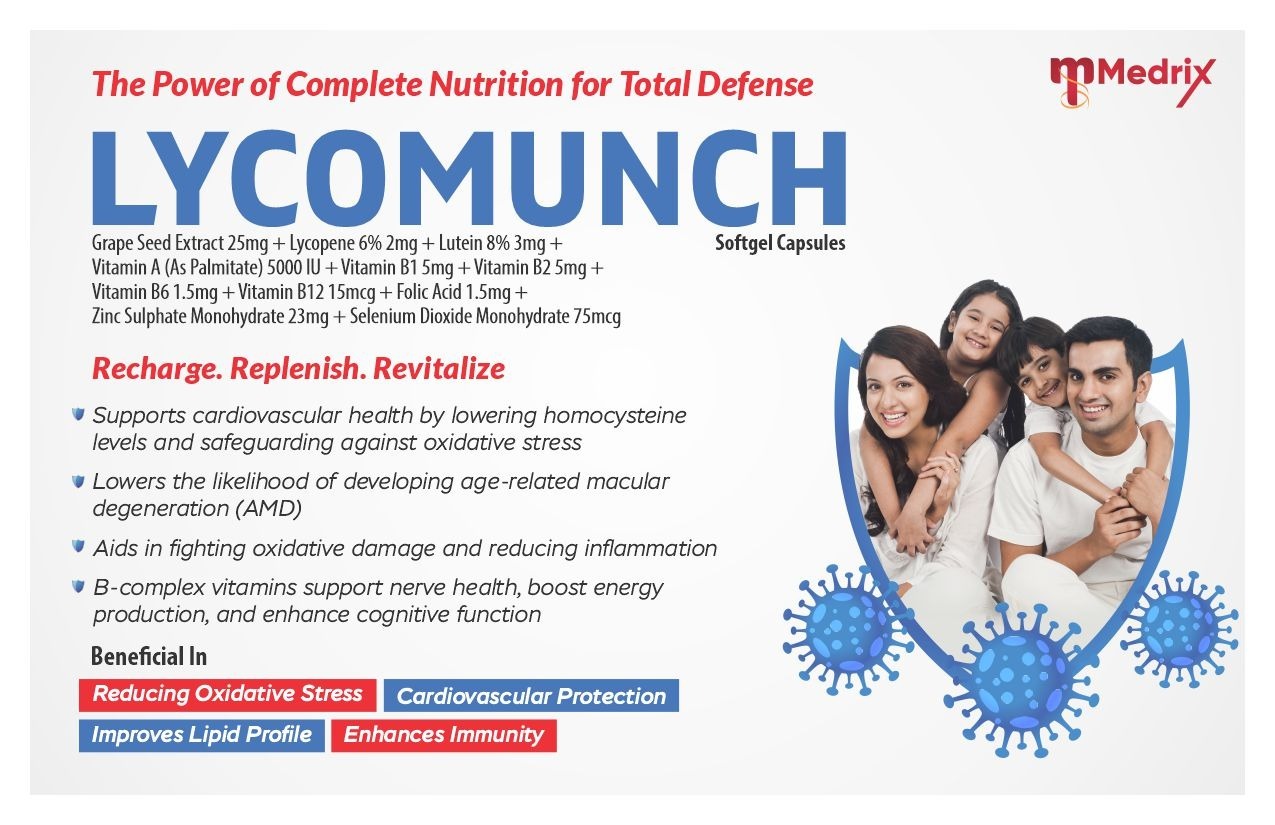 The Power of Complete Nutrition for Total Defense

Medrix

LYCOMUNCH

Softgel Capsules

Grape Seed Extract 25mg + Lycopene 6% 2mg + Lutein 8% 3mg + Vitamin A (As Palmitate) 5000 IU + Vitamin B1 5mg + Vitamin B2 5mg + Vitamin B6 1.5mg + Vitamin B12 15mcg + Folic Acid 1.5mg + Zinc Sulphate Monohydrate 23mg + Selenium Dioxide Monohydrate 75mcg

Recharge. Replenish. Revitalize

Supports cardiovascular health by lowering homocysteine levels and safeguarding against oxidative stress

Lowers the likelihood of developing age-related macular degeneration (AMD)

Aids in fighting oxidative damage and reducing inflammation

B-complex vitamins support nerve health, boost energy production, and enhance cognitive function

Beneficial In

Reducing Oxidative Stress

Cardiovascular Protection

Improves Lipid Profile

Enhances Immunity